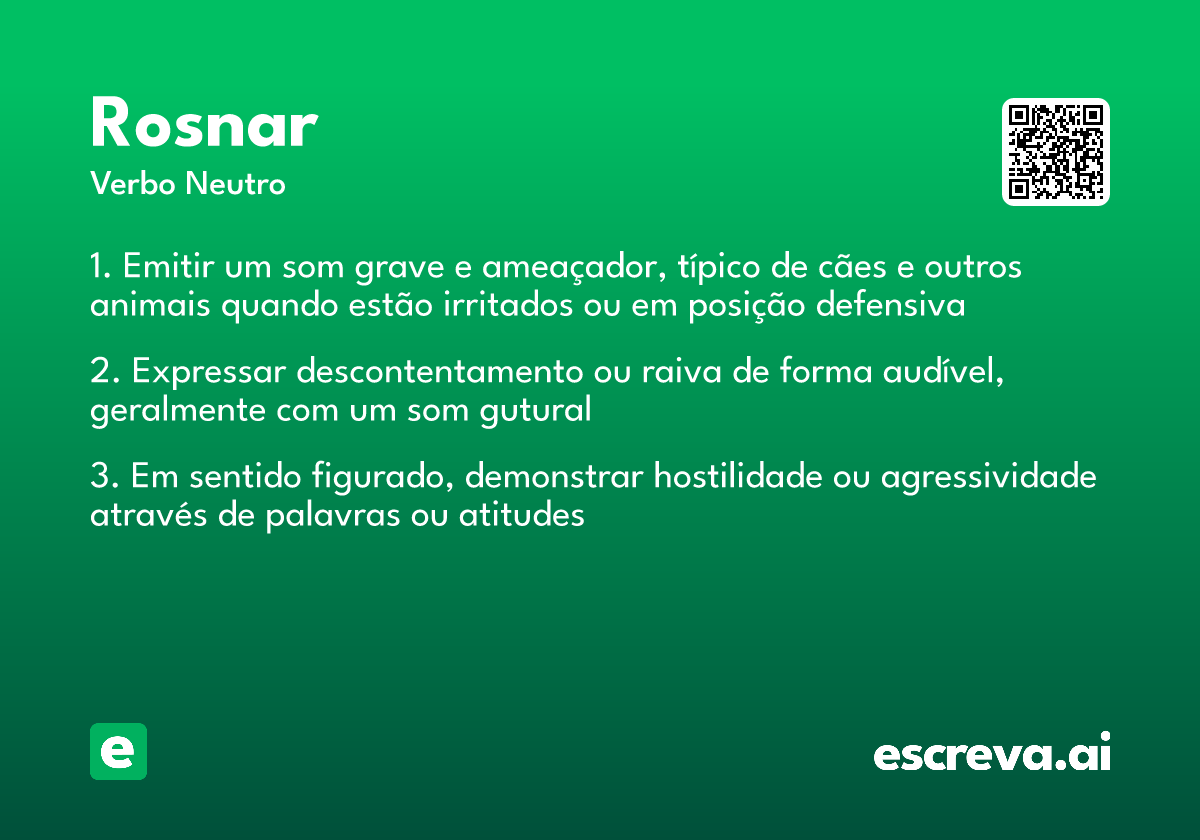 Rosnar
Verbo Neutro

1. Emitir um som grave e ameaçador, típico de cães e outros animais quando estão irritados ou em posição defensiva

2. Expressar descontentamento ou raiva de forma audível, geralmente com um som gutural

3. Em sentido figurado, demonstrar hostilidade ou agressividade através de palavras ou atitudes

e

escreva.ai